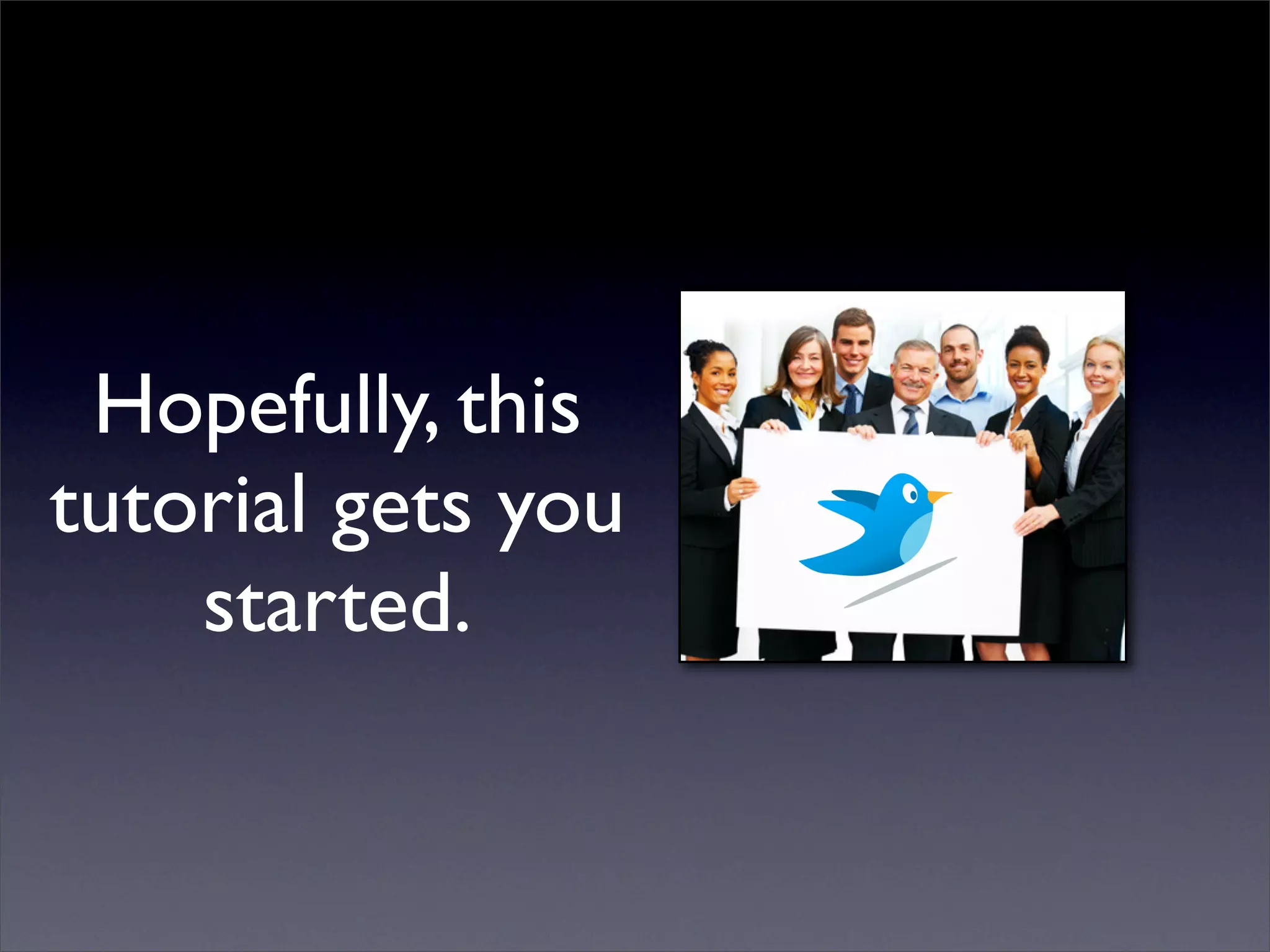 Hopefully, this tutorial gets you started.